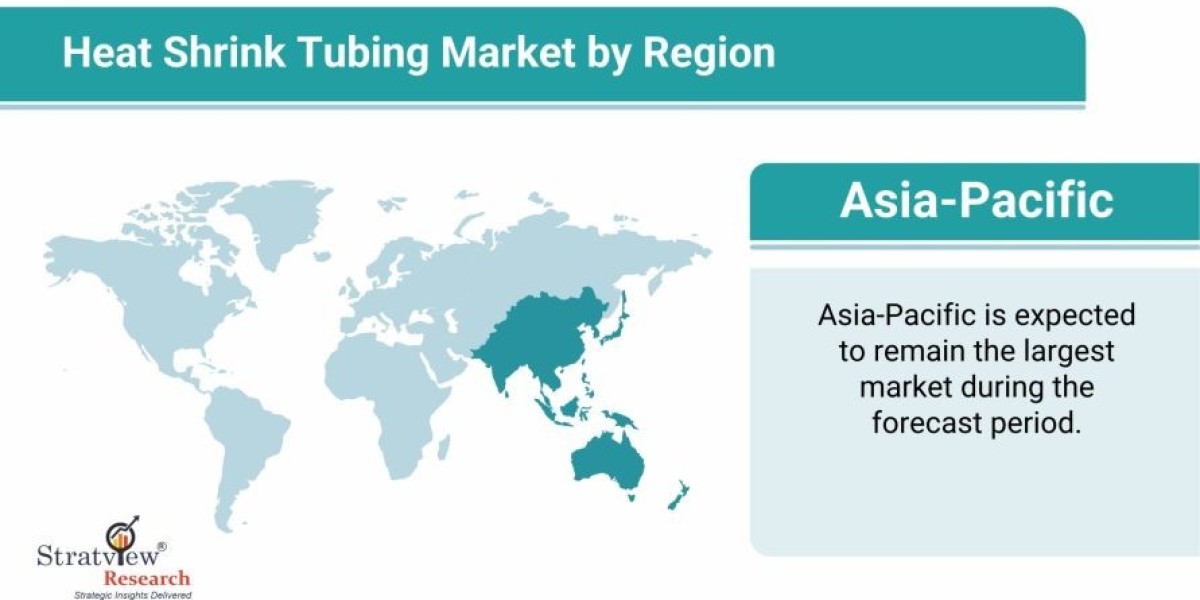 Heat Shrink Tubing Market by Region

Asia-Pacific

Asia-Pacific is expected to remain the largest market during the forecast period.

Stratview®
Research
Strategic Insights Delivered